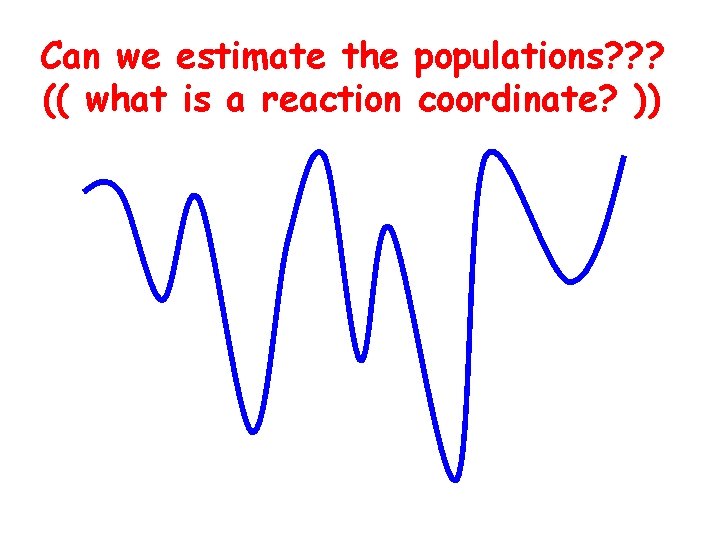 Can we estimate the populations???
(( what is a reaction coordinate? ))